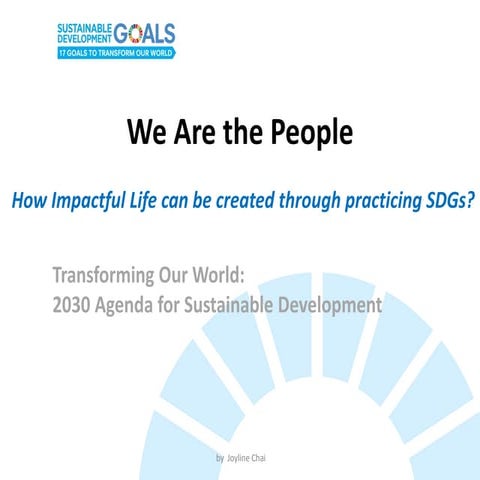 SUSTAINABLE DEVELOPMENT GOALS
17 GOALS TO TRANSFORM OUR WORLD

We Are the People

How Impactful Life can be created through practicing SDGs?

Transforming Our World:
2030 Agenda for Sustainable Development

by Joyline Chai